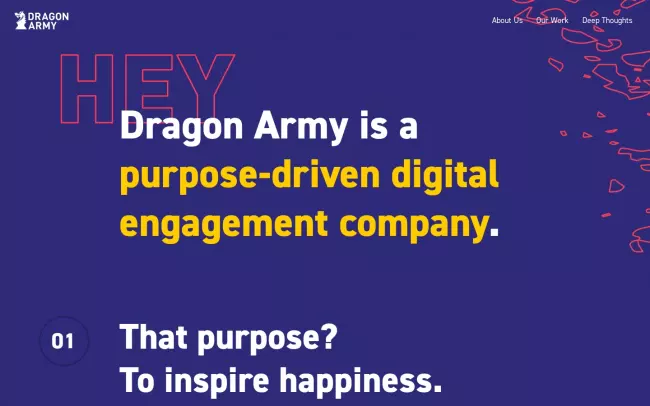 DRAGON ARMY

About Us Our Work Deep Thoughts

HEY

Dragon Army is a purpose-driven digital engagement company.

01

That purpose?
To inspire happiness.